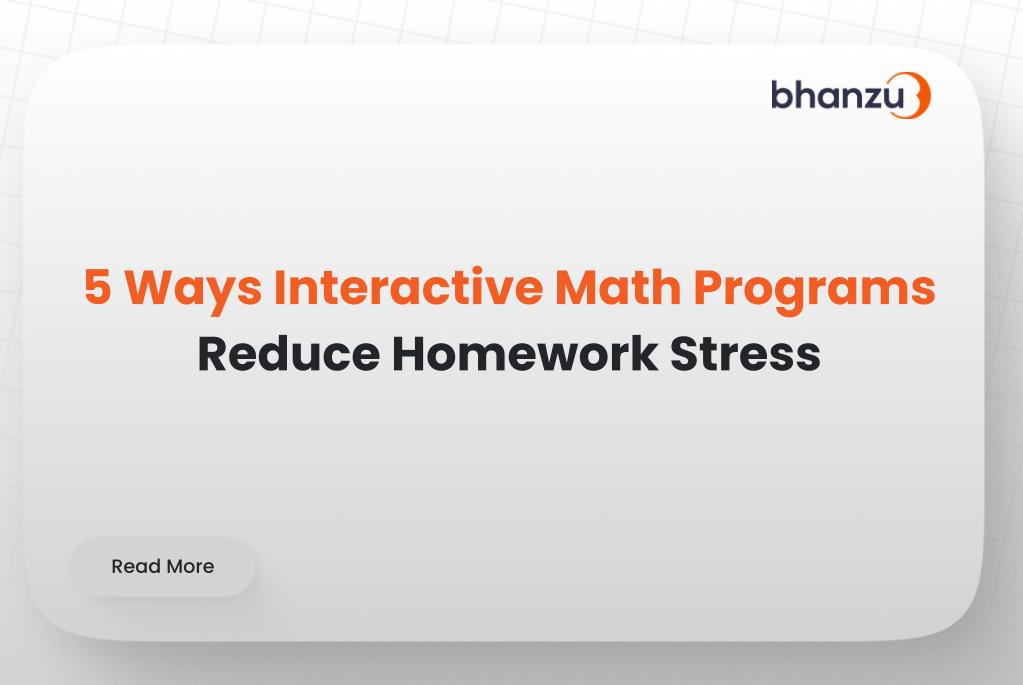 bhanzu

5 Ways Interactive Math Programs Reduce Homework Stress

Read More